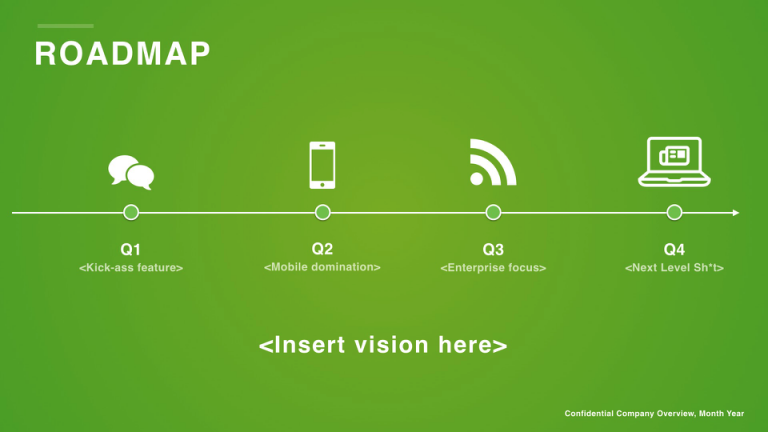 ROADMAP

Q1
<Kick-ass feature>

Q2
<Mobile domination>

Q3
<Enterprise focus>

Q4
<Next Level Sh*t>

<Insert vision here>

Confidential Company Overview, Month Year